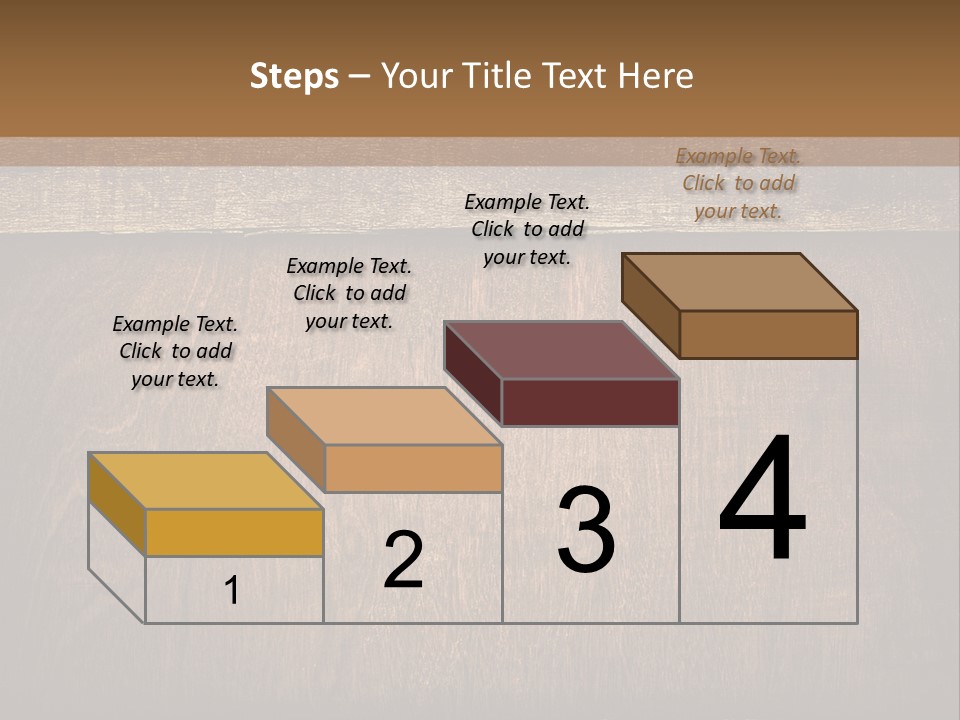 Steps – Your Title Text Here

Example Text. Click to add your text.

Example Text. Click to add your text.

Example Text. Click to add your text.

Example Text. Click to add your text.

1

2

3

4